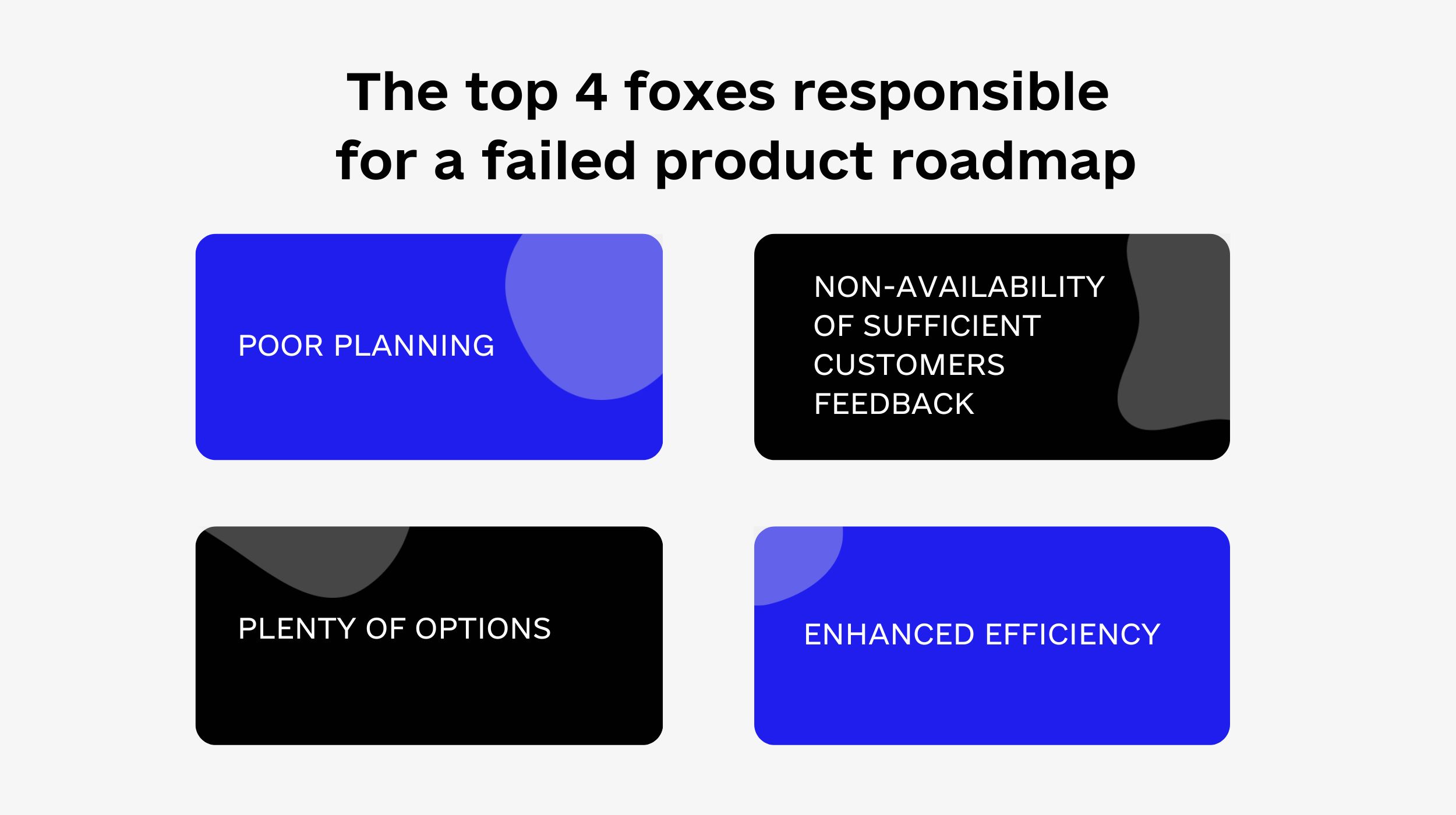 The top 4 foxes responsible for a failed product roadmap

POOR PLANNING

NON-AVAILABILITY OF SUFFICIENT CUSTOMERS FEEDBACK

PLENTY OF OPTIONS

ENHANCED EFFICIENCY